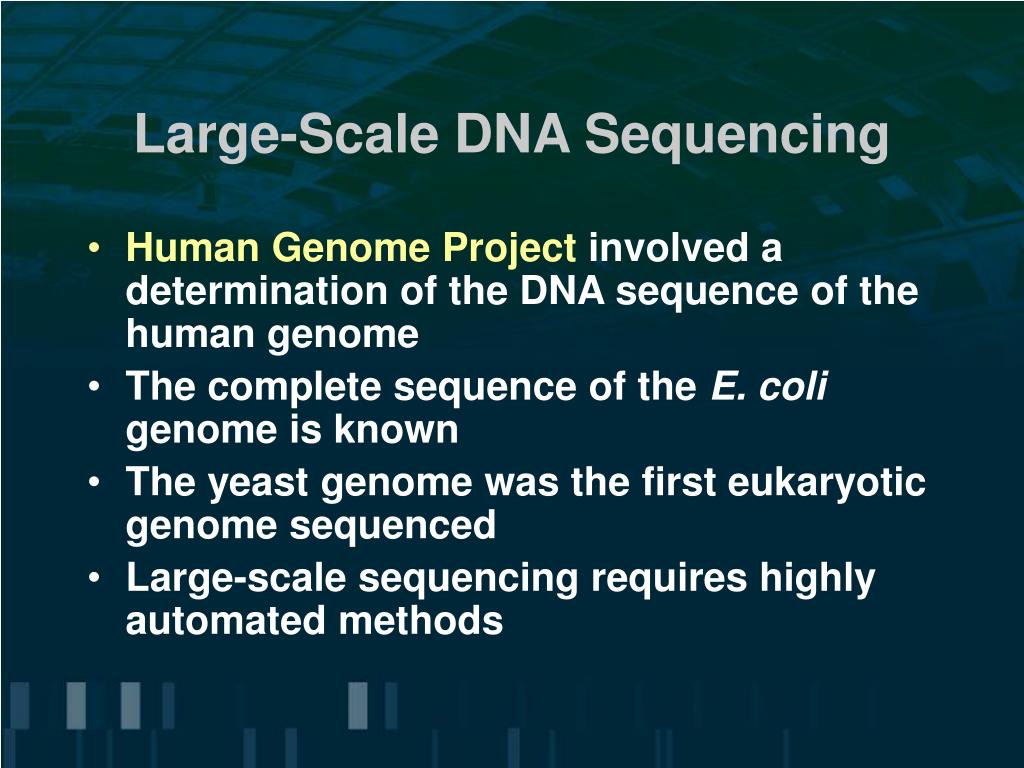 Large-Scale DNA Sequencing

• Human Genome Project involved a determination of the DNA sequence of the human genome
• The complete sequence of the E. coli genome is known
• The yeast genome was the first eukaryotic genome sequenced
• Large-scale sequencing requires highly automated methods